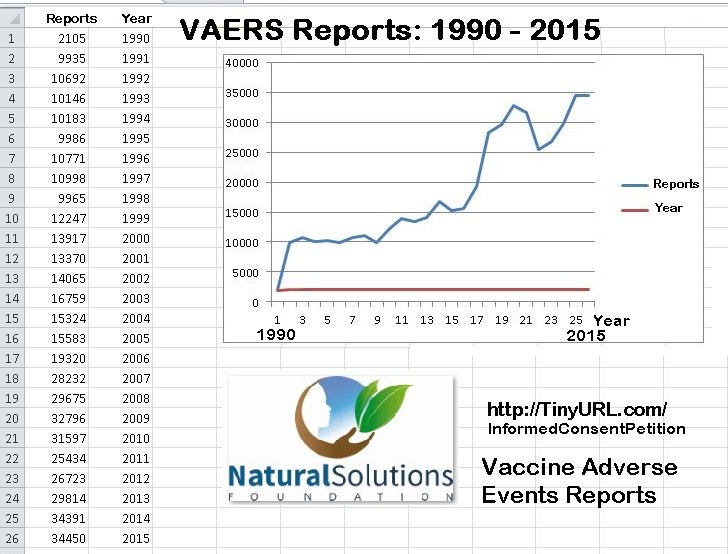 | | Reports | Year |
|---|---|---|
| 1 | 2105 | 1990 |
| 2 | 9935 | 1991 |
| 3 | 10692 | 1992 |
| 4 | 10146 | 1993 |
| 5 | 10183 | 1994 |
| 6 | 9986 | 1995 |
| 7 | 10771 | 1996 |
| 8 | 10998 | 1997 |
| 9 | 9965 | 1998 |
| 10 | 12247 | 1999 |
| 11 | 13917 | 2000 |
| 12 | 13370 | 2001 |
| 13 | 14065 | 2002 |
| 14 | 16759 | 2003 |
| 15 | 15324 | 2004 |
| 16 | 15583 | 2005 |
| 17 | 19320 | 2006 |
| 18 | 28232 | 2007 |
| 19 | 29675 | 2008 |
| 20 | 32796 | 2009 |
| 21 | 31597 | 2010 |
| 22 | 25434 | 2011 |
| 23 | 26723 | 2012 |
| 24 | 29814 | 2013 |
| 25 | 34391 | 2014 |
| 26 | 34450 | 2015 |

VAERS Reports: 1990 - 2015

40000
35000
30000
25000
20000
15000
10000
5000
0
1 3 5 7 9 11 13 15 17 19 21 23 25 Year
1990 2015

Reports
Year

NaturalSolutions
FOUNDATION

http://TinyURL.com/
InformedConsentPetition

Vaccine Adverse Events Reports